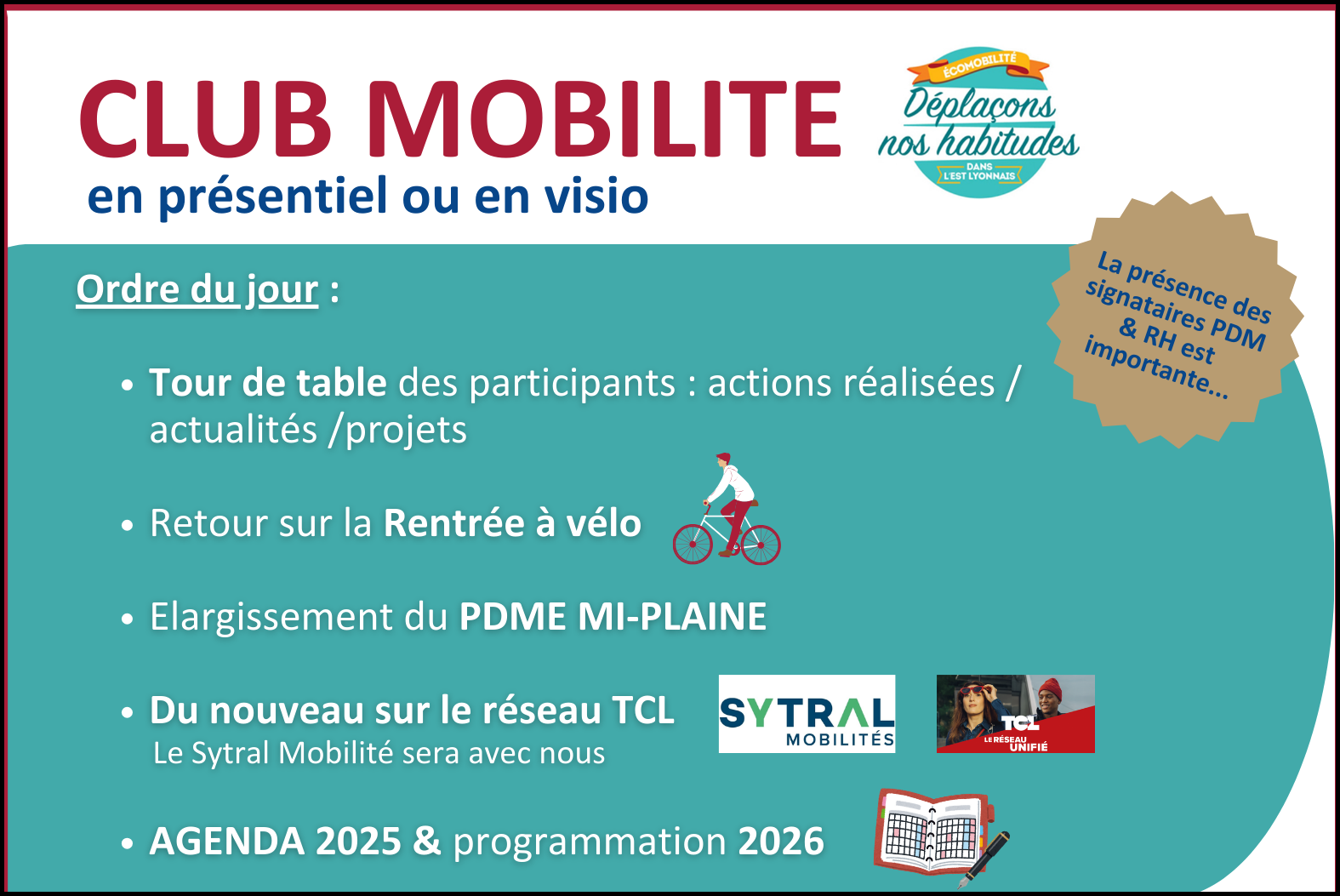 CLUB MOBILITE
en présentiel ou en visio

ÉCOMOBILITÉ
Déplaçons nos habitudes
DANS L'EST LYONNAIS

La présence des signataires PDM & RH est importante…

Ordre du jour :

• Tour de table des participants : actions réalisées / actualités /projets

• Retour sur la Rentrée à vélo

• Elargissement du PDME MI-PLAINE

• Du nouveau sur le réseau TCL
Le Sytral Mobilité sera avec nous

SYTRAL MOBILITÉS

TCL LE RÉSEAU UNIFIÉ

• AGENDA 2025 & programmation 2026